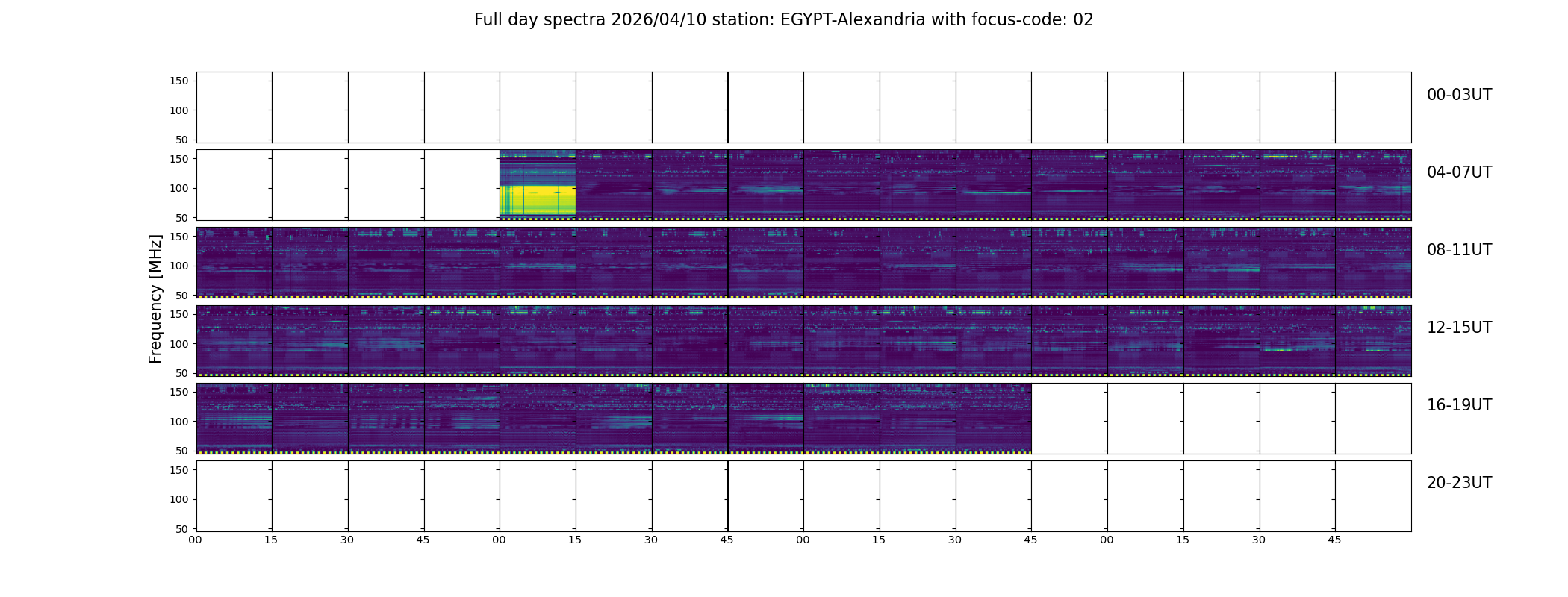 Full day spectra 2026/04/10 station: EGYPT-Alexandria with focus-code: 02

Frequency [MHz]

150
100
50
00-03UT

150
100
50
04-07UT

150
100
50
08-11UT

150
100
50
12-15UT

150
100
50
16-19UT

150
100
50
20-23UT

00 15 30 45 00 15 30 45 00 15 30 45 00 15 30 45